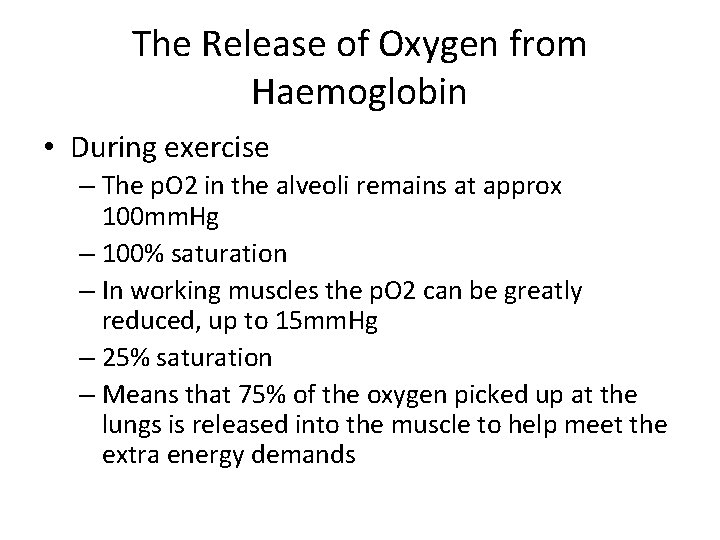 The Release of Oxygen from Haemoglobin

• During exercise
– The pO2 in the alveoli remains at approx 100mmHg
– 100% saturation
– In working muscles the pO2 can be greatly reduced, up to 15mmHg
– 25% saturation
– Means that 75% of the oxygen picked up at the lungs is released into the muscle to help meet the extra energy demands